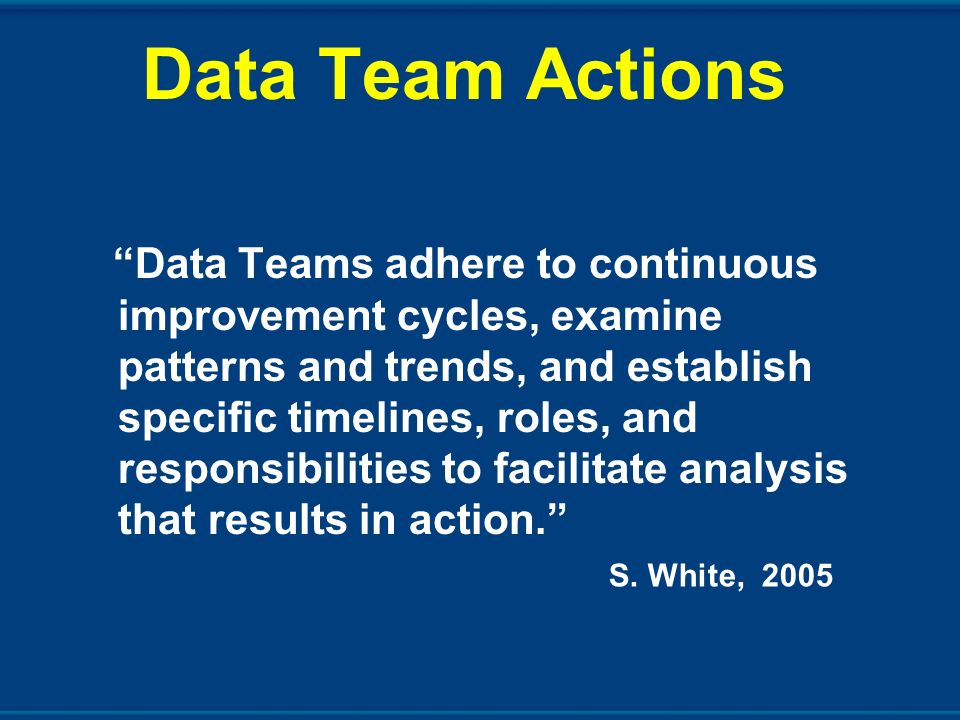 Data Team Actions

“Data Teams adhere to continuous improvement cycles, examine patterns and trends, and establish specific timelines, roles, and responsibilities to facilitate analysis that results in action.”

S. White, 2005